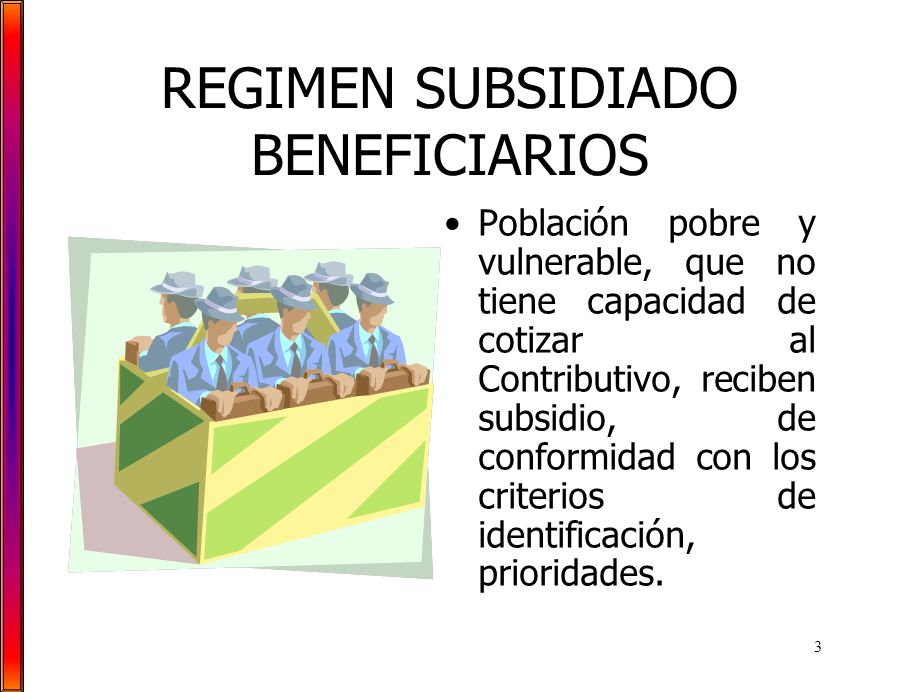 REGIMEN SUBSIDIADO BENEFICIARIOS

• Población pobre y vulnerable, que no tiene capacidad de cotizar al Contributivo, reciben subsidio, de conformidad con los criterios de identificación, prioridades.

3